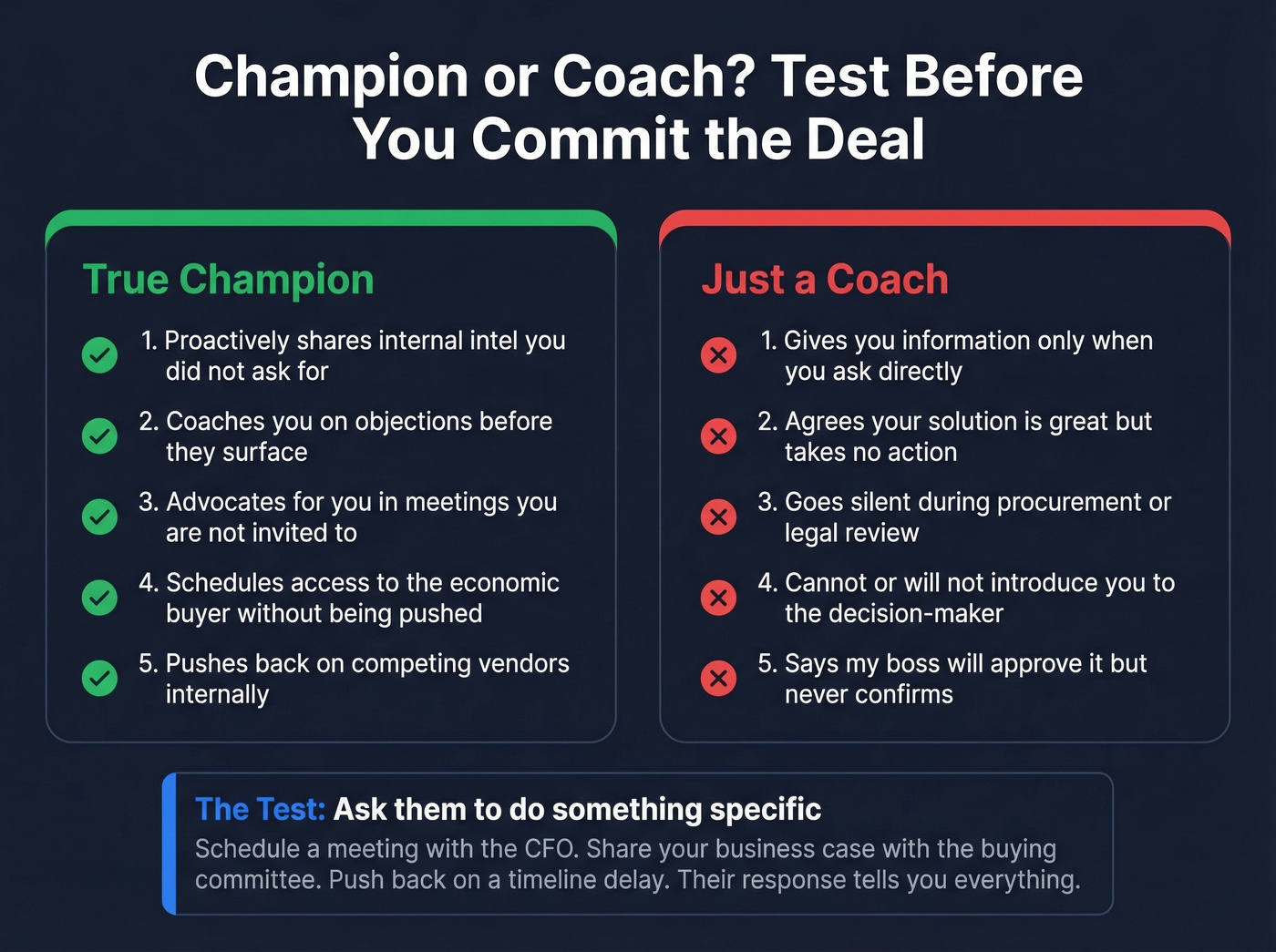 Champion or Coach? Test Before You Commit the Deal

True Champion

1. Proactively shares internal intel you did not ask for
2. Coaches you on objections before they surface
3. Advocates for you in meetings you are not invited to
4. Schedules access to the economic buyer without being pushed
5. Pushes back on competing vendors internally

Just a Coach

1. Gives you information only when you ask directly
2. Agrees your solution is great but takes no action
3. Goes silent during procurement or legal review
4. Cannot or will not introduce you to the decision-maker
5. Says my boss will approve it but never confirms

The Test: Ask them to do something specific
Schedule a meeting with the CFO. Share your business case with the buying committee. Push back on a timeline delay. Their response tells you everything.